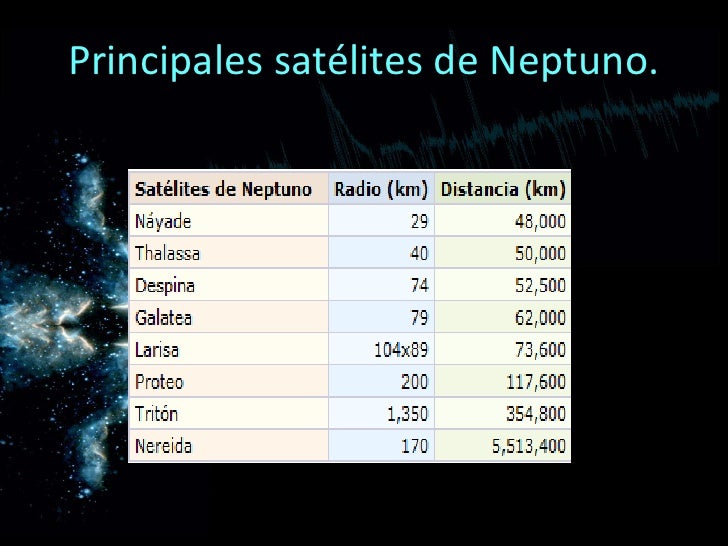 Principales satélites de Neptuno.

| Satélites de Neptuno | Radio (km) | Distancia (km) |
|---|---|---|
| Náyade | 29 | 48,000 |
| Thalassa | 40 | 50,000 |
| Despina | 74 | 52,500 |
| Galatea | 79 | 62,000 |
| Larisa | 104x89 | 73,600 |
| Proteo | 200 | 117,600 |
| Tritón | 1,350 | 354,800 |
| Nereida | 170 | 5,513,400 |